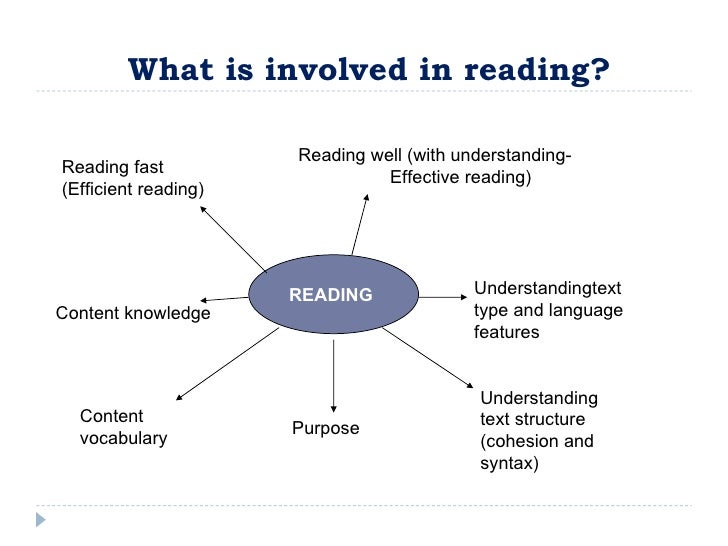 What is involved in reading?

Reading fast (Efficient reading)

Reading well (with understanding- Effective reading)

READING

Content knowledge

Understandingtext type and language features

Content vocabulary

Purpose

Understanding text structure (cohesion and syntax)